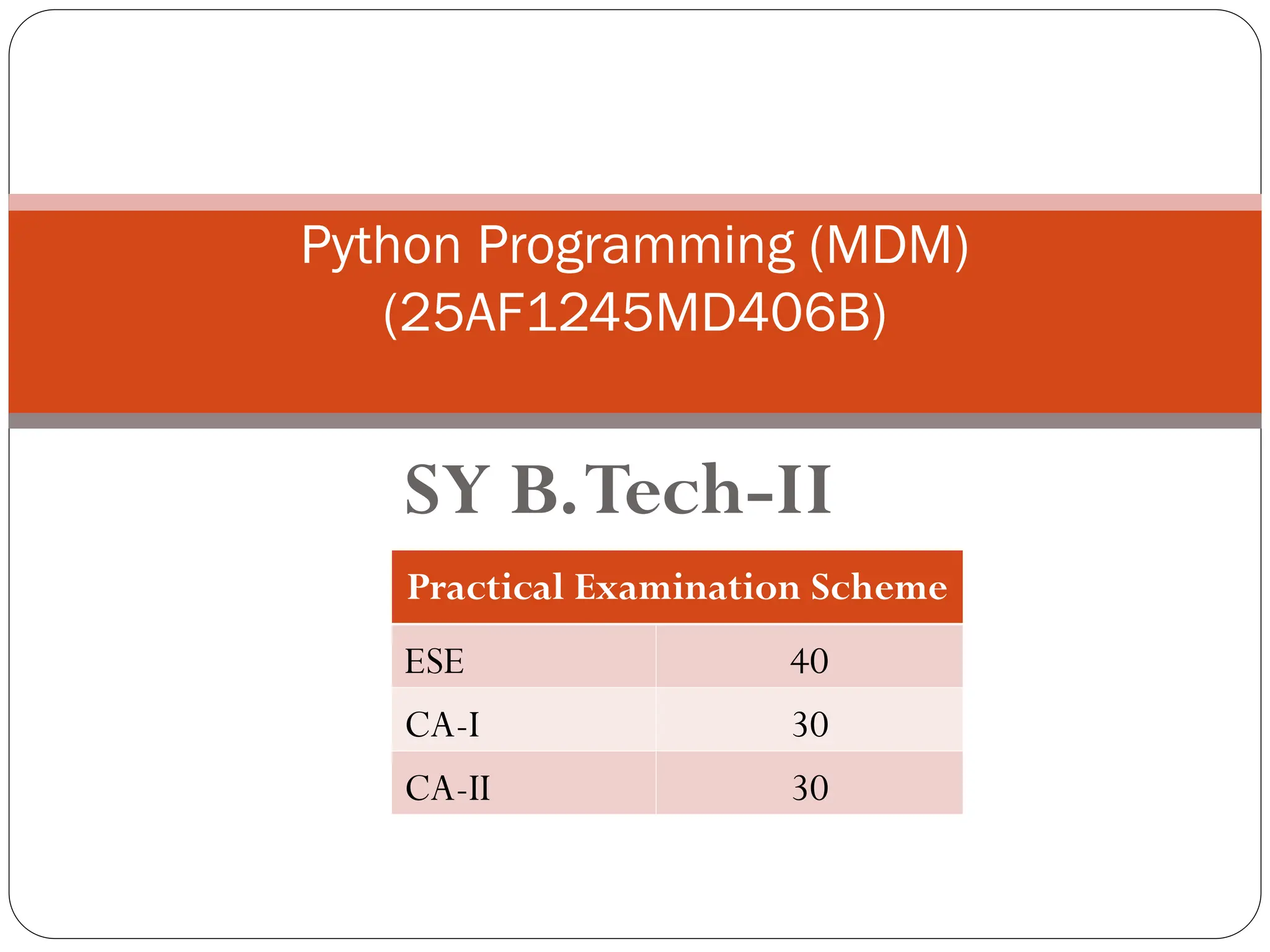 Python Programming (MDM)
(25AF1245MD406B)

SY B.Tech-II

| Practical Examination Scheme | |
|---|---|
| ESE | 40 |
| CA-I | 30 |
| CA-II | 30 |